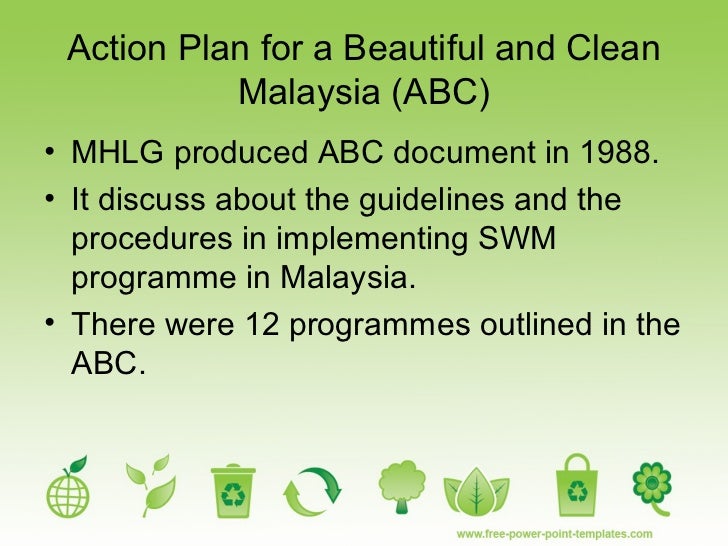 Action Plan for a Beautiful and Clean Malaysia (ABC)

• MHLG produced ABC document in 1988.

• It discuss about the guidelines and the procedures in implementing SWM programme in Malaysia.

• There were 12 programmes outlined in the ABC.

www.free-power-point-templates.com